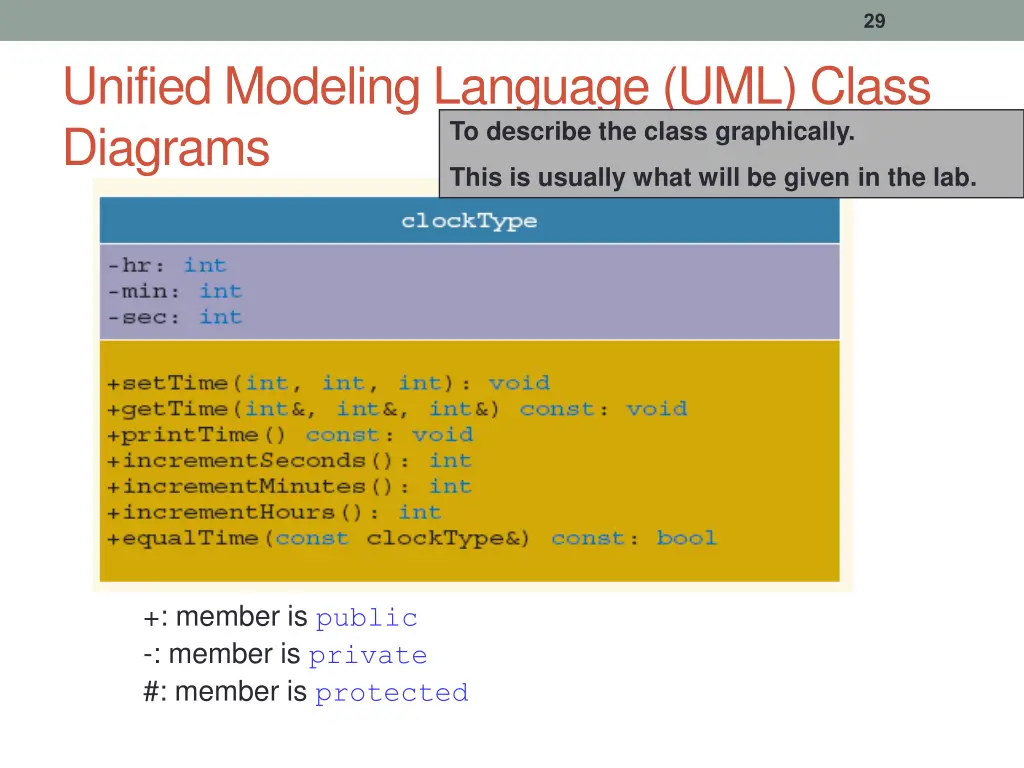 29

Unified Modeling Language (UML) Class Diagrams

To describe the class graphically.

This is usually what will be given in the lab.

clockType

-hr: int
-min: int
-sec: int

+setTime(int, int, int): void
+getTime(int&, int&, int&) const: void
+printTime() const: void
+incrementSeconds(): int
+incrementMinutes(): int
+incrementHours(): int
+equalTime(const clockType&) const: bool

+: member is public
-: member is private
#: member is protected